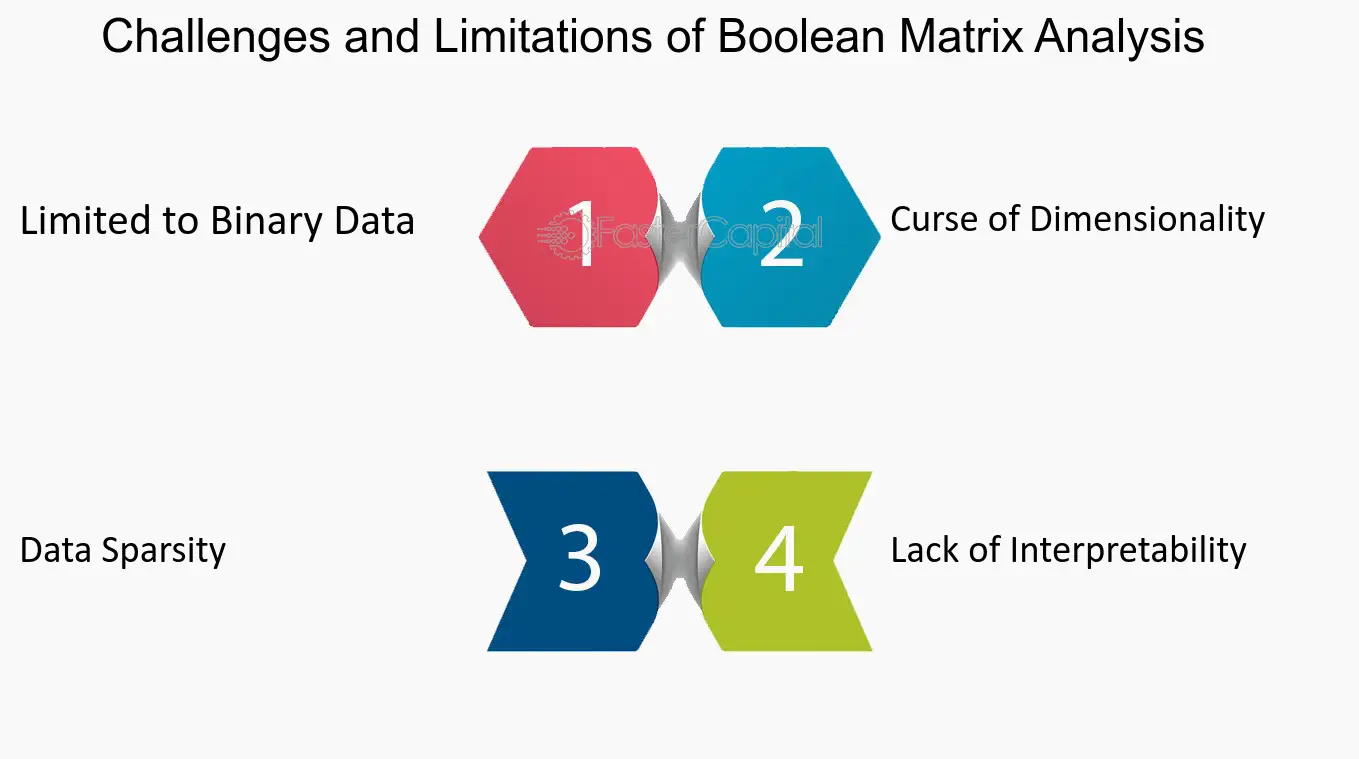 Challenges and Limitations of Boolean Matrix Analysis

Limited to Binary Data

1

FasterCapital

2

Curse of Dimensionality

Data Sparsity

3

4

Lack of Interpretability